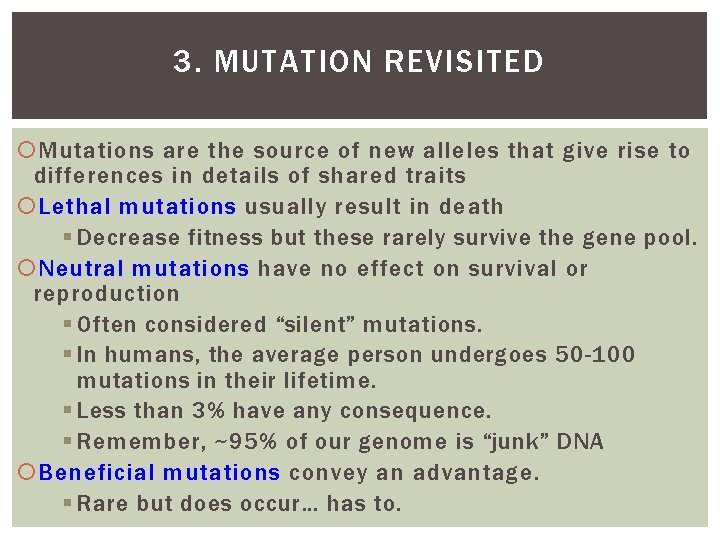 3. MUTATION REVISITED

Mutations are the source of new alleles that give rise to differences in details of shared traits

Lethal mutations usually result in death

Decrease fitness but these rarely survive the gene pool.

Neutral mutations have no effect on survival or reproduction

Often considered “silent” mutations.

In humans, the average person undergoes 50-100 mutations in their lifetime.

Less than 3% have any consequence.

Remember, ~95% of our genome is “junk” DNA

Beneficial mutations convey an advantage.

Rare but does occur… has to.